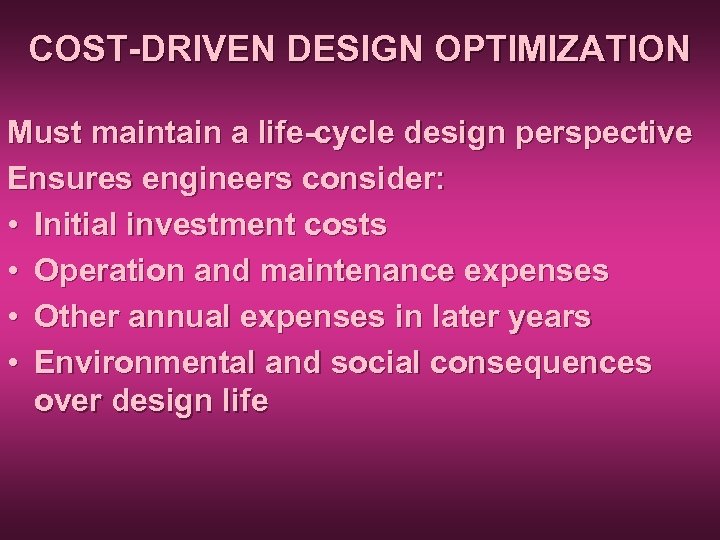 COST-DRIVEN DESIGN OPTIMIZATION

Must maintain a life-cycle design perspective

Ensures engineers consider:

• Initial investment costs

• Operation and maintenance expenses

• Other annual expenses in later years

• Environmental and social consequences over design life